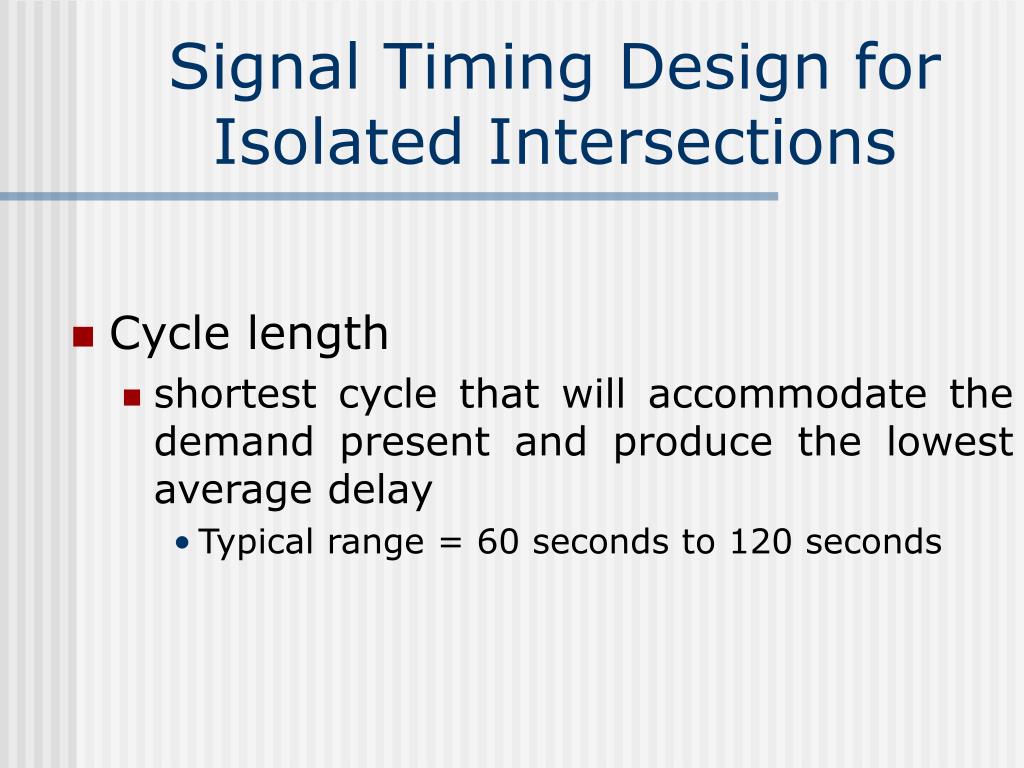 Signal Timing Design for Isolated Intersections

Cycle length

shortest cycle that will accommodate the demand present and produce the lowest average delay

Typical range = 60 seconds to 120 seconds